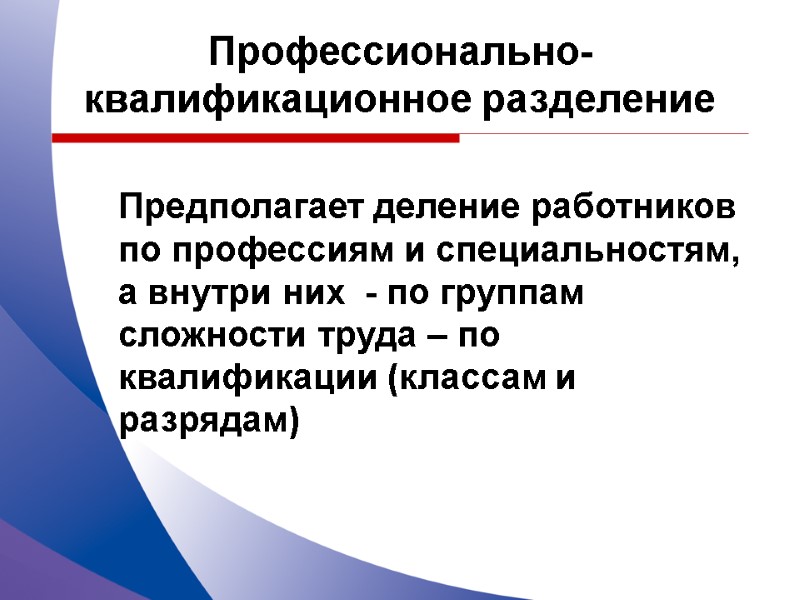 Профессионально-квалификационное разделение

Предполагает деление работников по профессиям и специальностям, а внутри них  - по группам сложности труда – по квалификации (классам и разрядам)